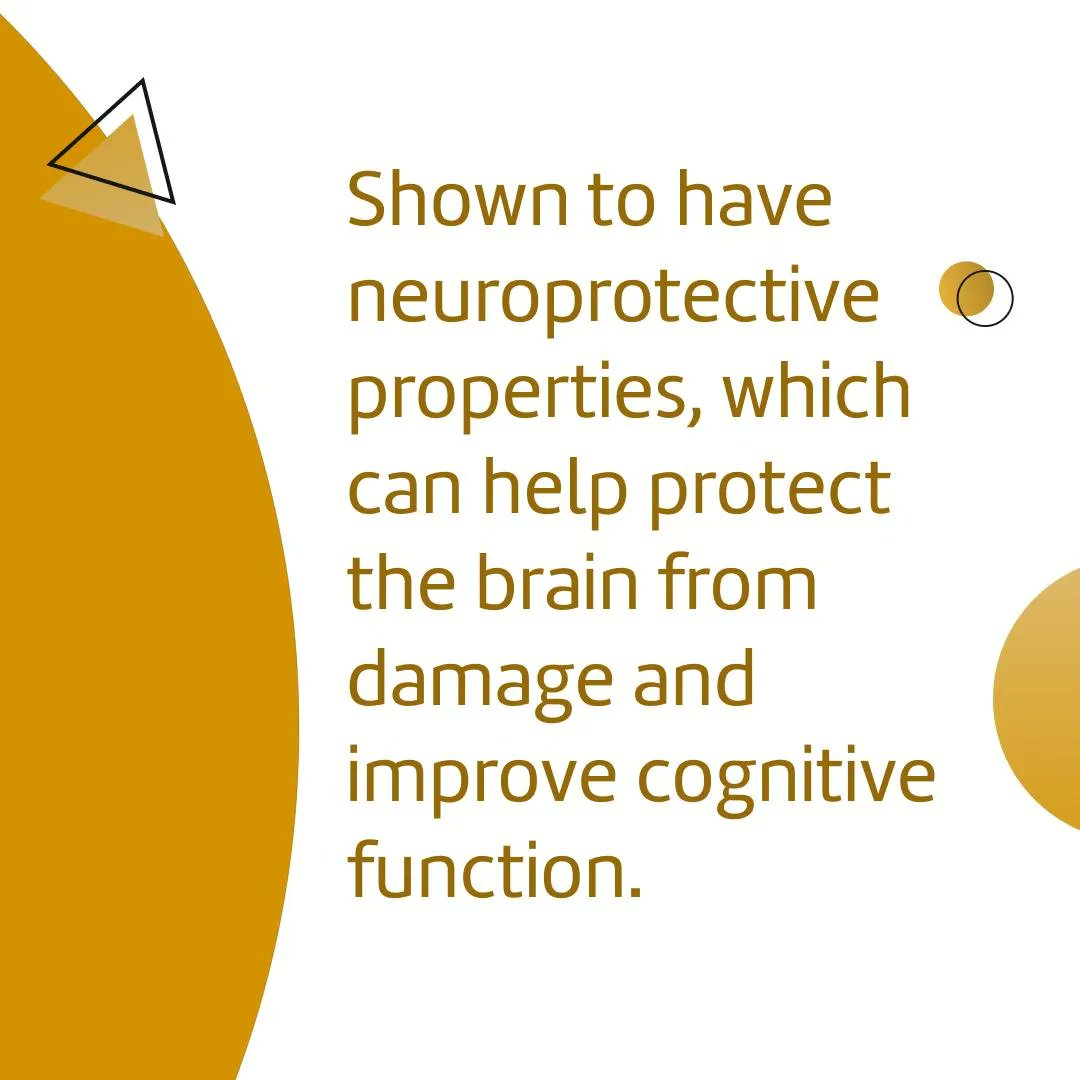 Shown to have neuroprotective properties, which can help protect the brain from damage and improve cognitive function.